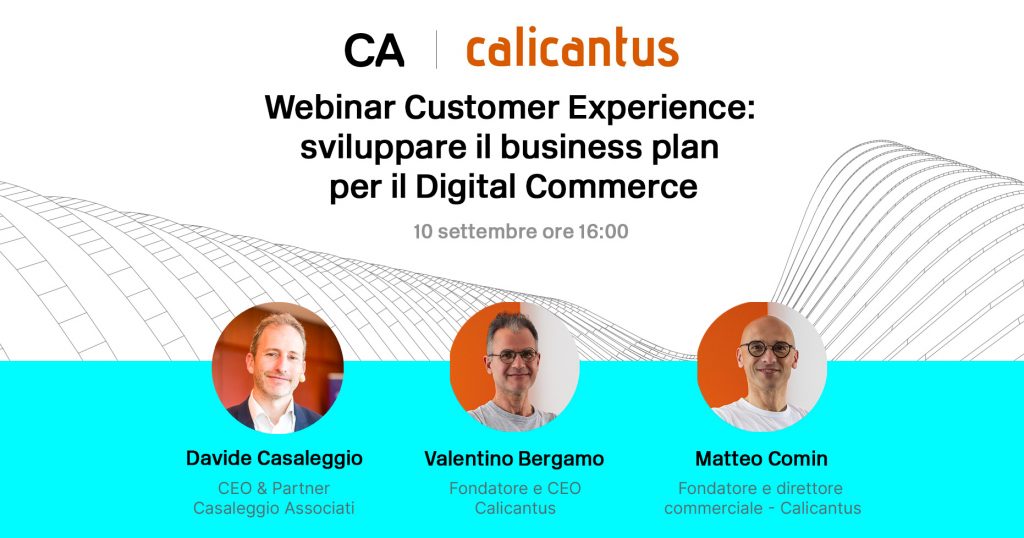 CA | calicantus

Webinar Customer Experience: sviluppare il business plan per il Digital Commerce

10 settembre ore 16:00

Davide Casaleggio
CEO & Partner
Casaleggio Associati

Valentino Bergamo
Fondatore e CEO
Calicantus

Matteo Comin
Fondatore e direttore commerciale - Calicantus